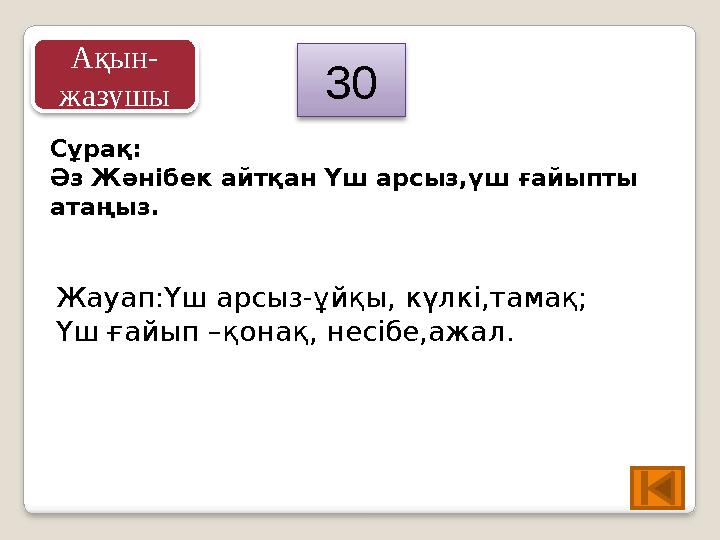 Ақын-жазушы

30

Сұрақ:
Әз Жәнібек айтқан Үш арсыз,үш ғайыпты атаңыз.

Жауап:Үш арсыз-ұйқы, күлкі,тамақ;
Үш ғайып –қонақ, несібе,ажал.